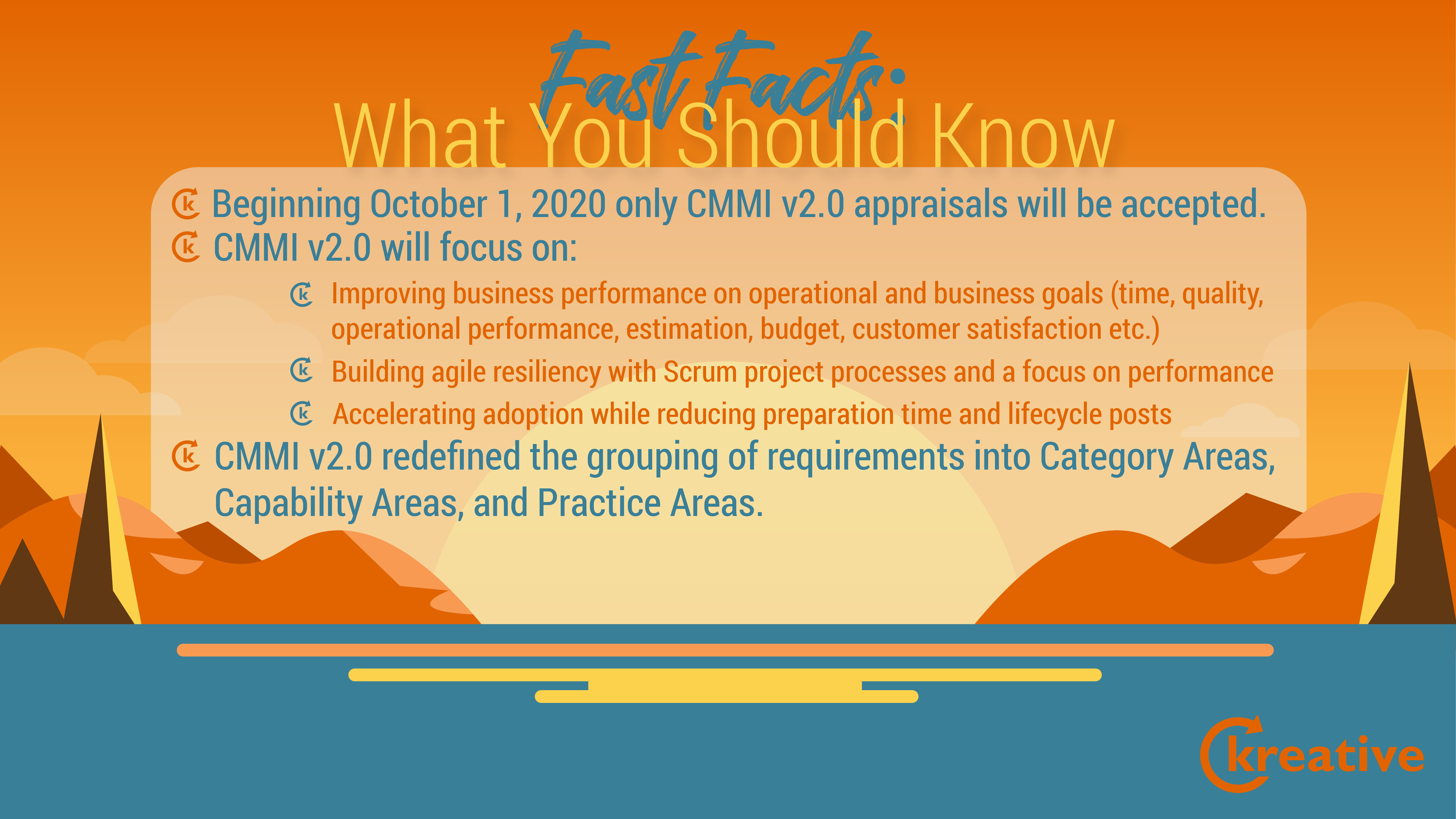 Fast Facts:
What You Should Know

Beginning October 1, 2020 only CMMI v2.0 appraisals will be accepted.

CMMI v2.0 will focus on:

Improving business performance on operational and business goals (time, quality, operational performance, estimation, budget, customer satisfaction etc.)

Building agile resiliency with Scrum project processes and a focus on performance

Accelerating adoption while reducing preparation time and lifecycle posts

CMMI v2.0 redefined the grouping of requirements into Category Areas, Capability Areas, and Practice Areas.

kreative